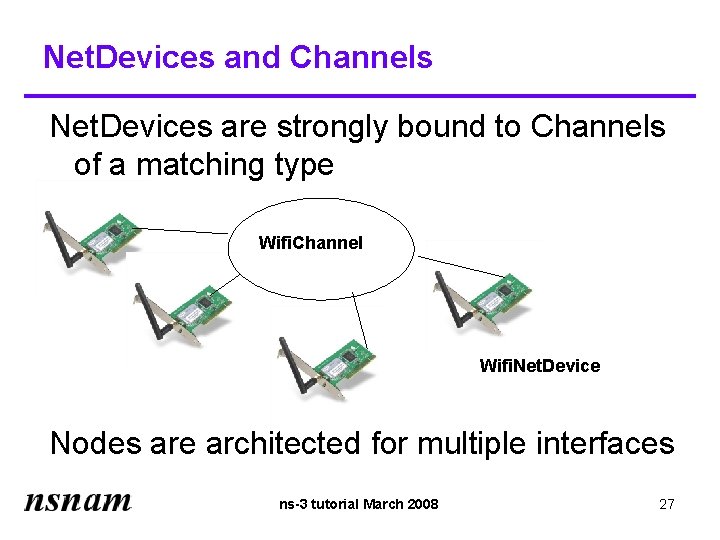 NetDevices and Channels

NetDevices are strongly bound to Channels of a matching type

WifiChannel

WifiNetDevice

Nodes are architected for multiple interfaces

nsnam

ns-3 tutorial March 2008

27